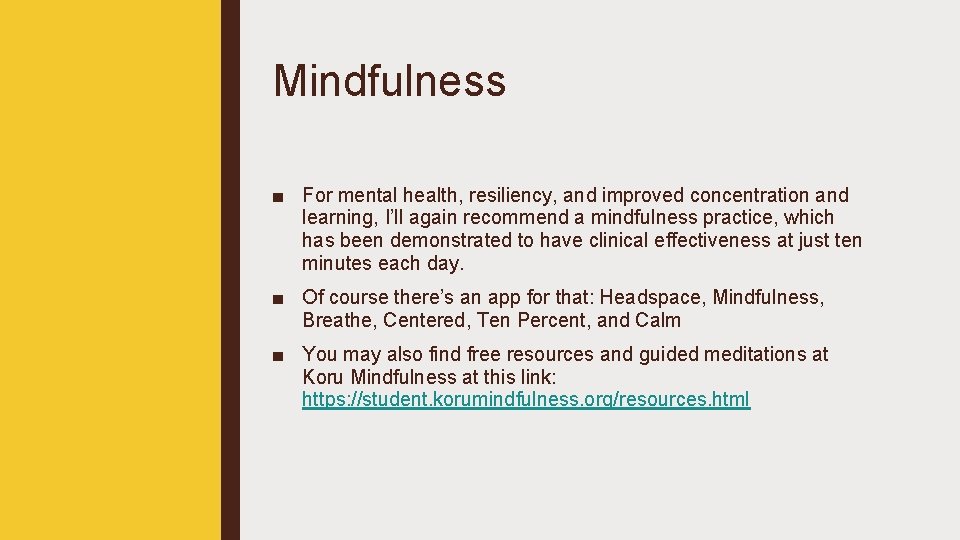 Mindfulness

■ For mental health, resiliency, and improved concentration and learning, I'll again recommend a mindfulness practice, which has been demonstrated to have clinical effectiveness at just ten minutes each day.

■ Of course there's an app for that: Headspace, Mindfulness, Breathe, Centered, Ten Percent, and Calm

■ You may also find free resources and guided meditations at Koru Mindfulness at this link: https://student.korumindfulness.org/resources.html